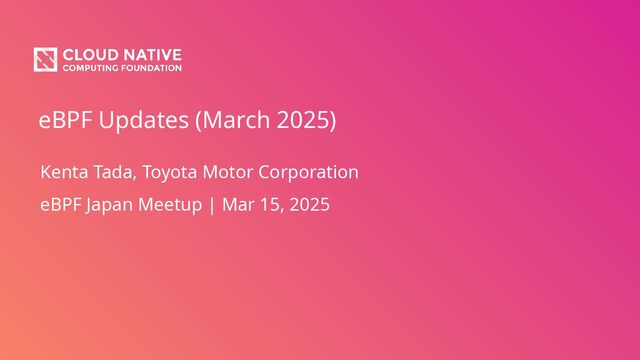 CLOUD NATIVE
COMPUTING FOUNDATION

eBPF Updates (March 2025)

Kenta Tada, Toyota Motor Corporation

eBPF Japan Meetup | Mar 15, 2025